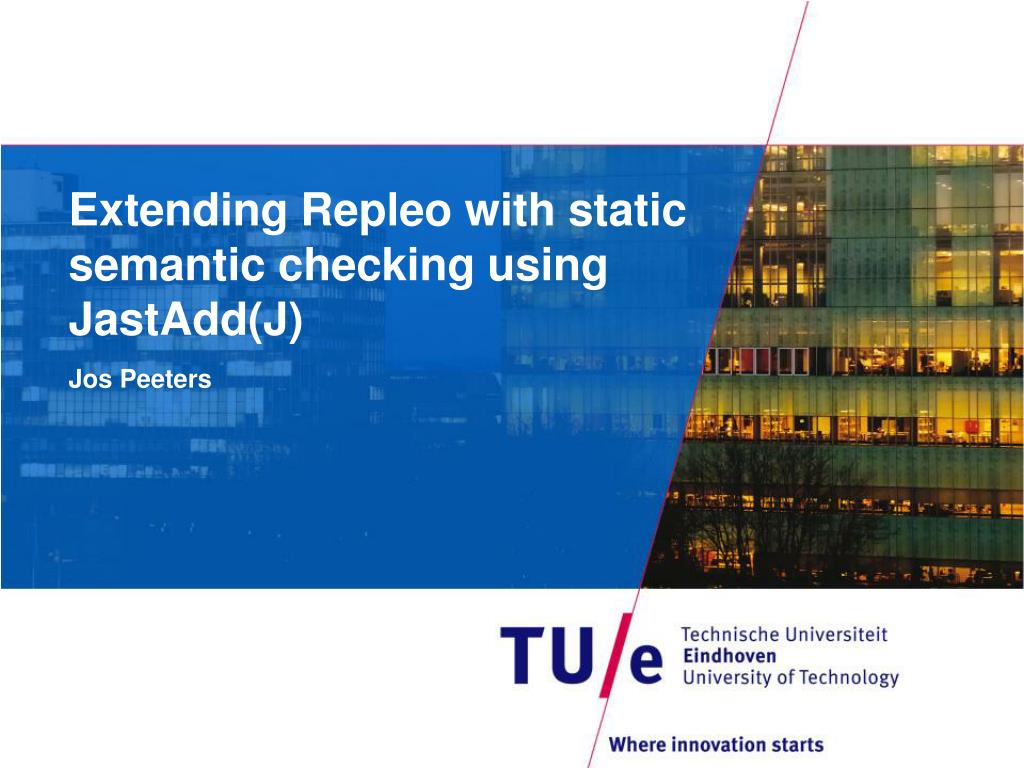 Extending Repleo with static semantic checking using JastAdd(J)

Jos Peeters

TU/e Technische Universiteit Eindhoven University of Technology

Where innovation starts